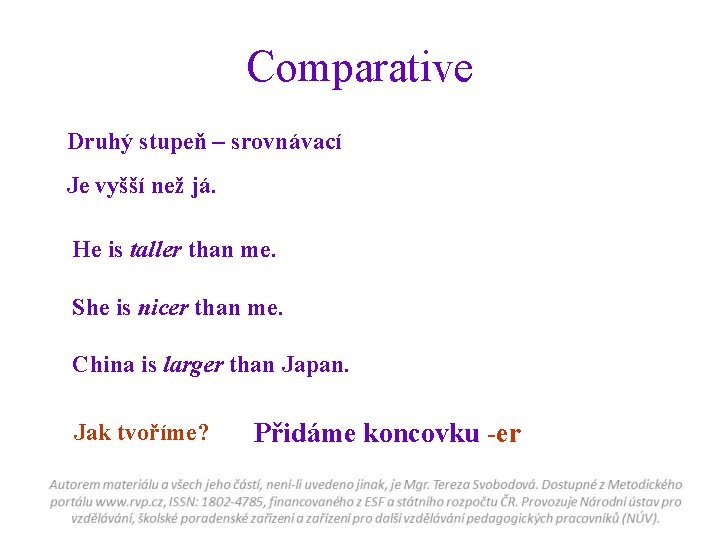 Comparative

Druhý stupeň – srovnávací

Je vyšší než já.

He is taller than me.

She is nicer than me.

China is larger than Japan.

Jak tvoříme? Přidáme koncovku -er

Autorem materiálu a všech jeho částí, není-li uvedeno jinak, je Mgr. Tereza Svobodová. Dostupné z Metodického portálu www.rvp.cz, ISSN: 1802-4785, financovaného z ESF a státního rozpočtu ČR. Provozuje Národní ústav pro vzdělávání, školské poradenské zařízení a zařízení pro další vzdělávání pedagogických pracovníků (NÚV).